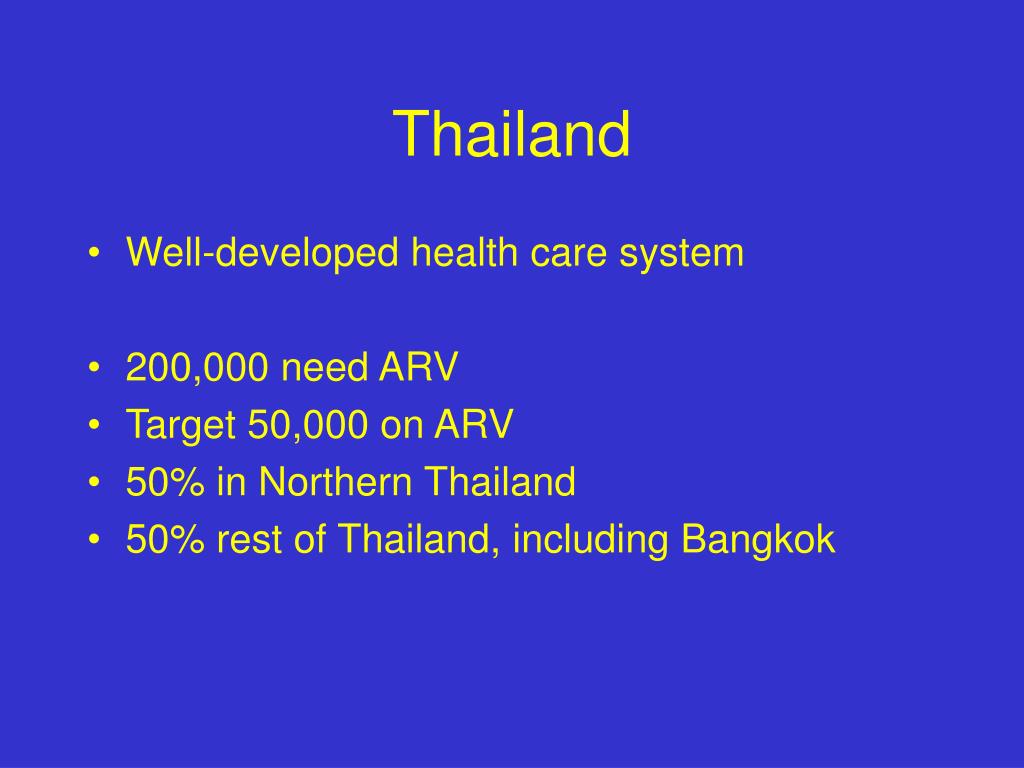 Thailand

• Well-developed health care system

• 200,000 need ARV
• Target 50,000 on ARV
• 50% in Northern Thailand
• 50% rest of Thailand, including Bangkok